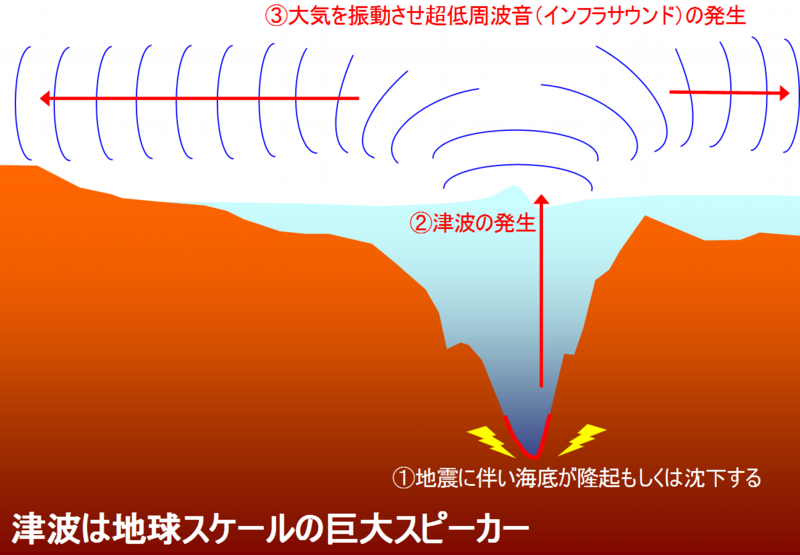 ③大気を振動させ超低周波音（インフラサウンド）の発生

②津波の発生

①地震に伴い海底が隆起もしくは沈下する

津波は地球スケールの巨大スピーカー